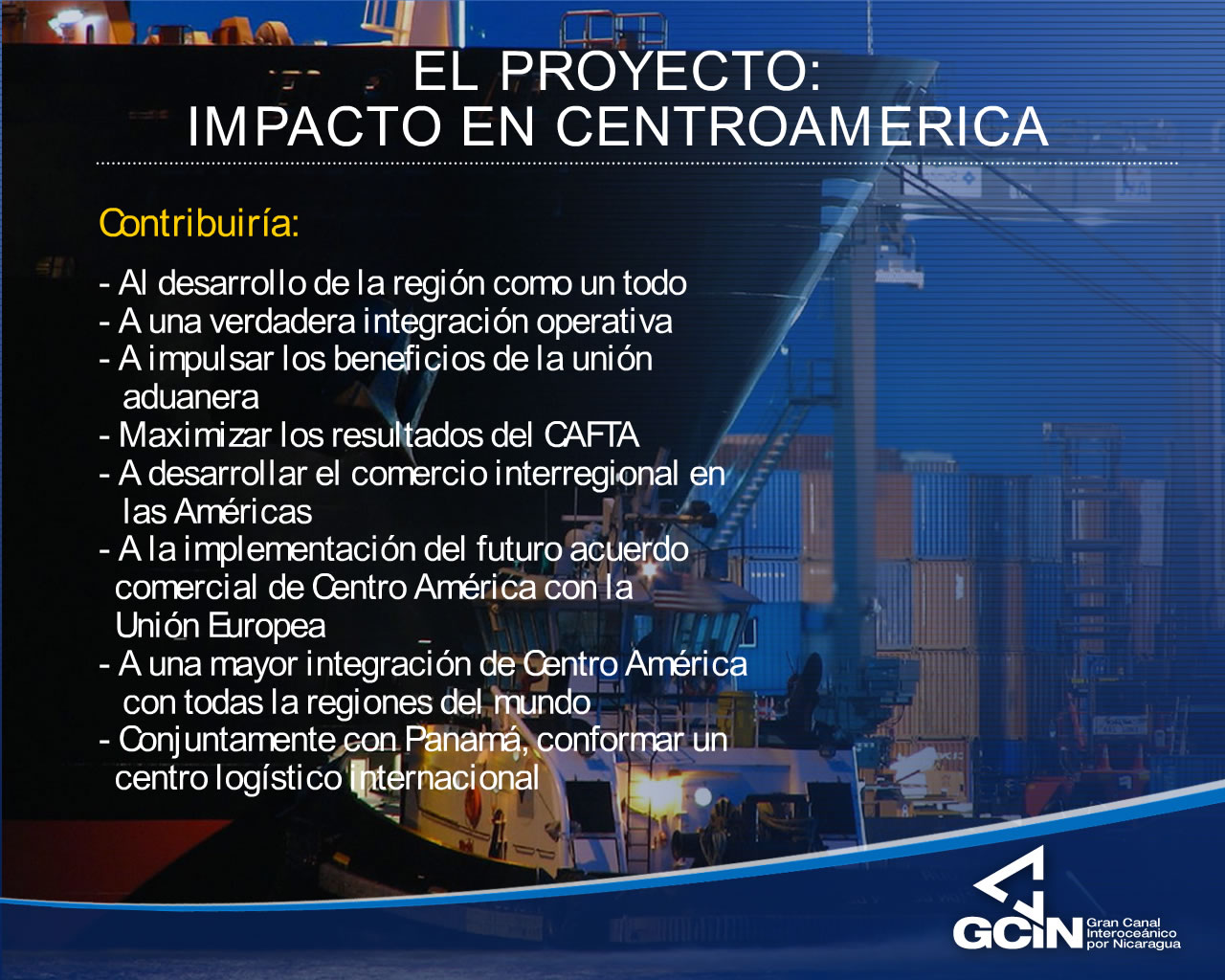 EL PROYECTO:
IMPACTO EN CENTROAMERICA

Contribuiría:

- Al desarrollo de la región como un todo
- A una verdadera integración operativa
- A impulsar los beneficios de la unión aduanera
- Maximizar los resultados del CAFTA
- A desarrollar el comercio interregional en las Américas
- A la implementación del futuro acuerdo comercial de Centro América con la Unión Europea
- A una mayor integración de Centro América con todas la regiones del mundo
- Conjuntamente con Panamá, conformar un centro logístico internacional

GCIN Gran Canal Interoceánico por Nicaragua